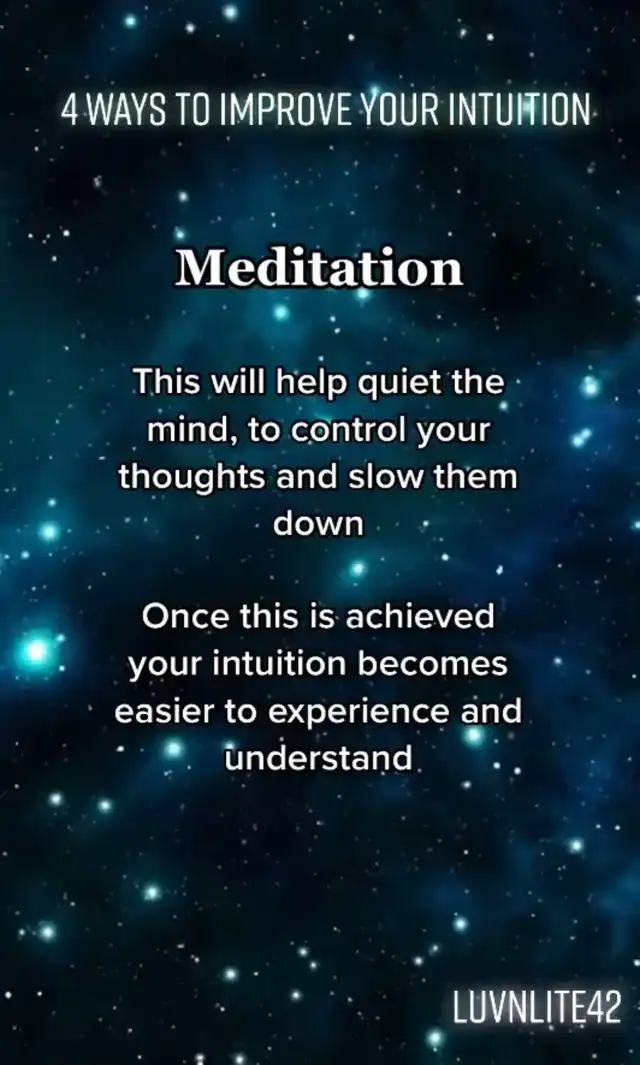 4 WAYS TO IMPROVE YOUR INTUITION

Meditation

This will help quiet the mind, to control your thoughts and slow them down

Once this is achieved your intuition becomes easier to experience and understand

LUVNLITE42